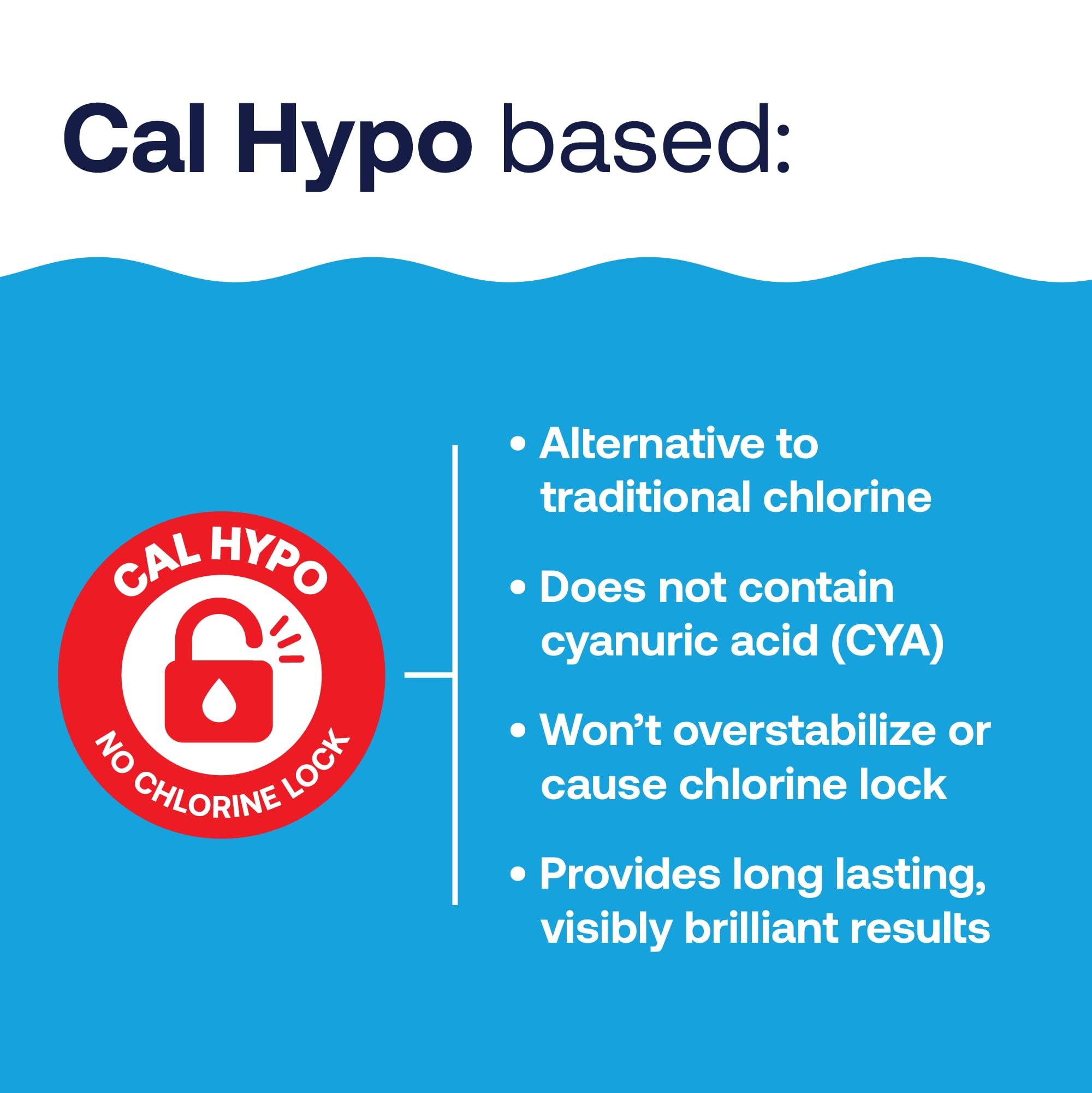 Cal Hypo based:

CAL HYPO

NO CHLORINE LOCK

• Alternative to traditional chlorine

• Does not contain cyanuric acid (CYA)

• Won't overstabilize or cause chlorine lock

• Provides long lasting, visibly brilliant results